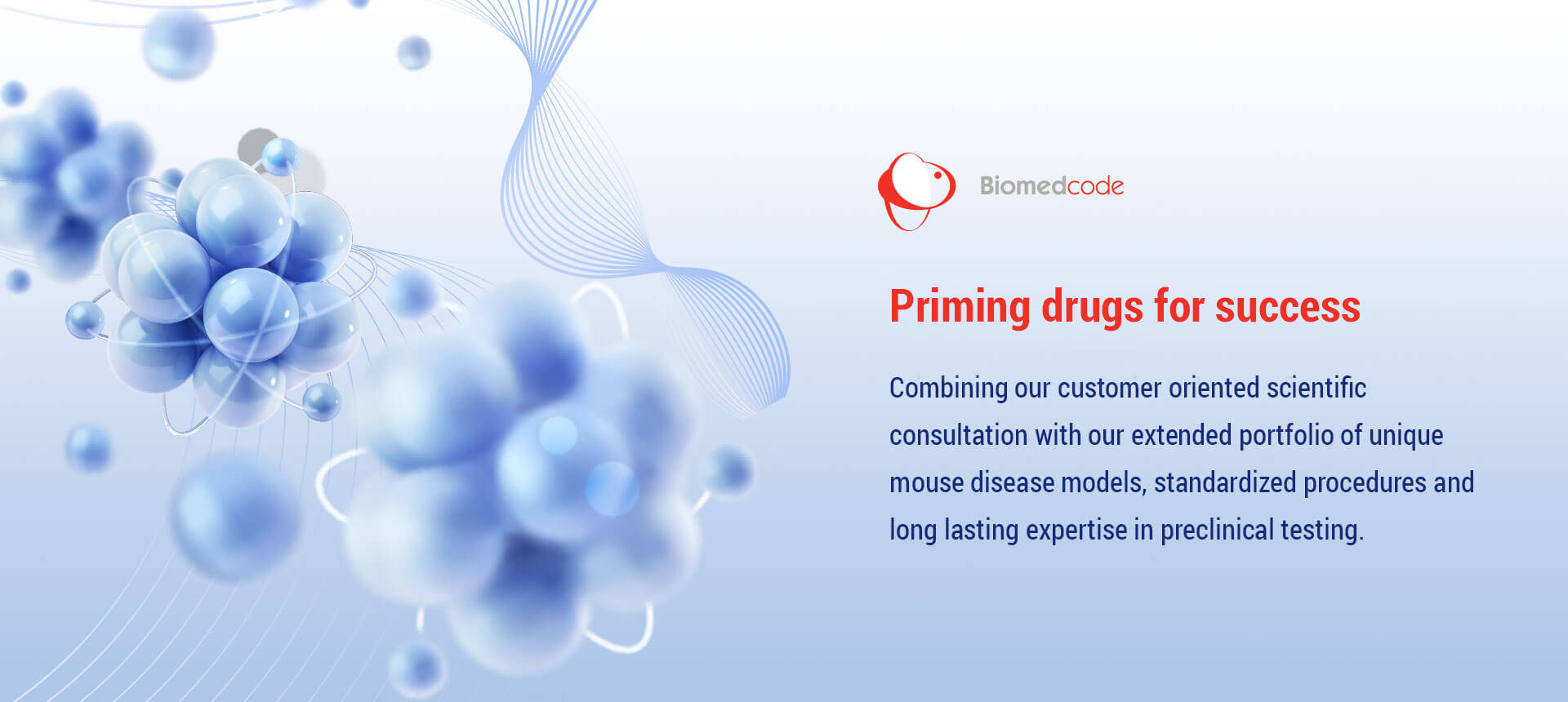 Biomedcode

Priming drugs for success

Combining our customer oriented scientific consultation with our extended portfolio of unique mouse disease models, standardized procedures and long lasting expertise in preclinical testing.